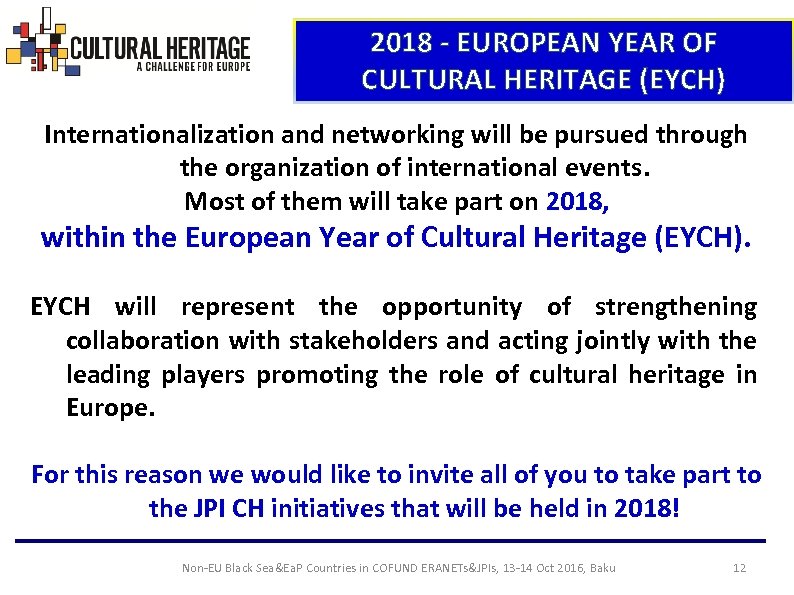 CULTURAL HERITAGE
A CHALLENGE FOR EUROPE

2018 - EUROPEAN YEAR OF CULTURAL HERITAGE (EYCH)

Internationalization and networking will be pursued through the organization of international events.
Most of them will take part on 2018,
within the European Year of Cultural Heritage (EYCH).

EYCH will represent the opportunity of strengthening collaboration with stakeholders and acting jointly with the leading players promoting the role of cultural heritage in Europe.

For this reason we would like to invite all of you to take part to the JPI CH initiatives that will be held in 2018!

Non-EU Black Sea&EaP Countries in COFUND ERANETs&JPIs, 13-14 Oct 2016, Baku 12